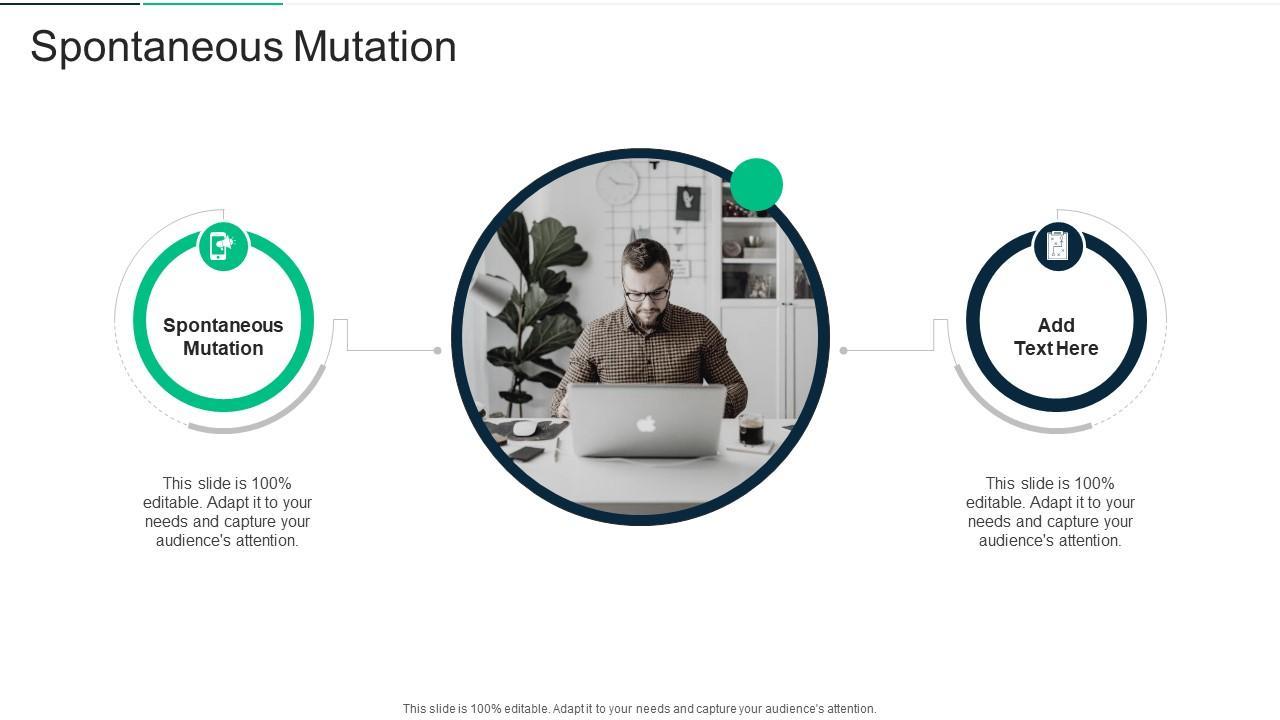 Spontaneous Mutation

Spontaneous Mutation

This slide is 100% editable. Adapt it to your needs and capture your audience's attention.

Add Text Here

This slide is 100% editable. Adapt it to your needs and capture your audience's attention.

This slide is 100% editable. Adapt it to your needs and capture your audience's attention.